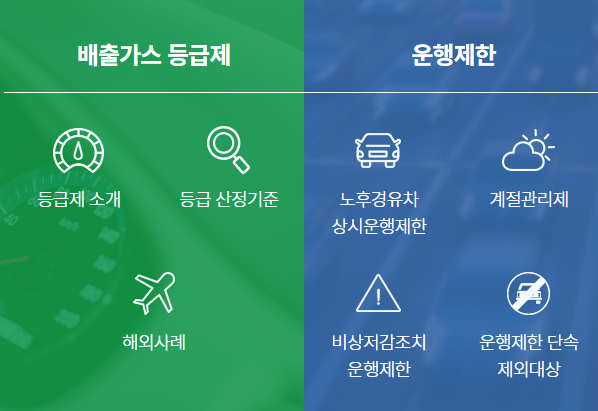 배출가스 등급제

등급제 소개

등급 산정기준

해외사례

운행제한

노후경유차 상시운행제한

계절관리제

비상저감조치 운행제한

운행제한 단속 제외대상